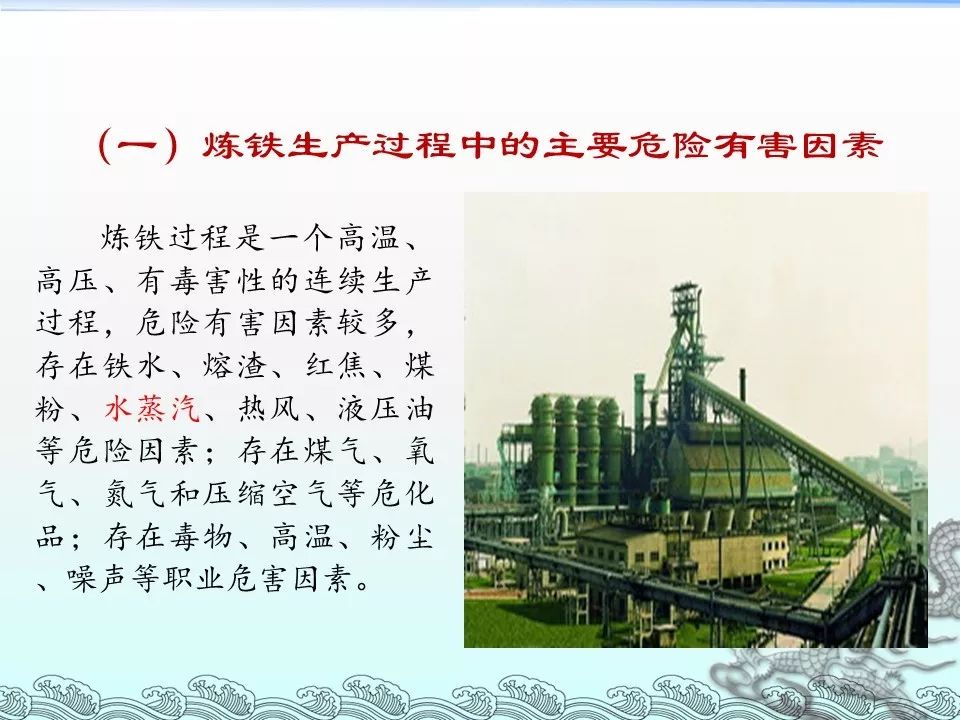 （一）炼铁生产过程中的主要危险有害因素

炼铁过程是一个高温、高压、有毒害性的连续生产过程，危险有害因素较多，存在铁水、熔渣、红焦、煤粉、水蒸汽、热风、液压油等危险因素；存在煤气、氧气、氮气和压缩空气等危化品；存在毒物、高温、粉尘、噪声等职业危害因素。